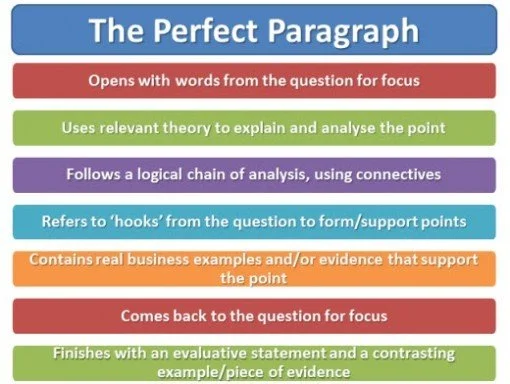 The Perfect Paragraph

Opens with words from the question for focus

Uses relevant theory to explain and analyse the point

Follows a logical chain of analysis, using connectives

Refers to 'hooks' from the question to form/support points

Contains real business examples and/or evidence that support the point

Comes back to the question for focus

Finishes with an evaluative statement and a contrasting example/piece of evidence